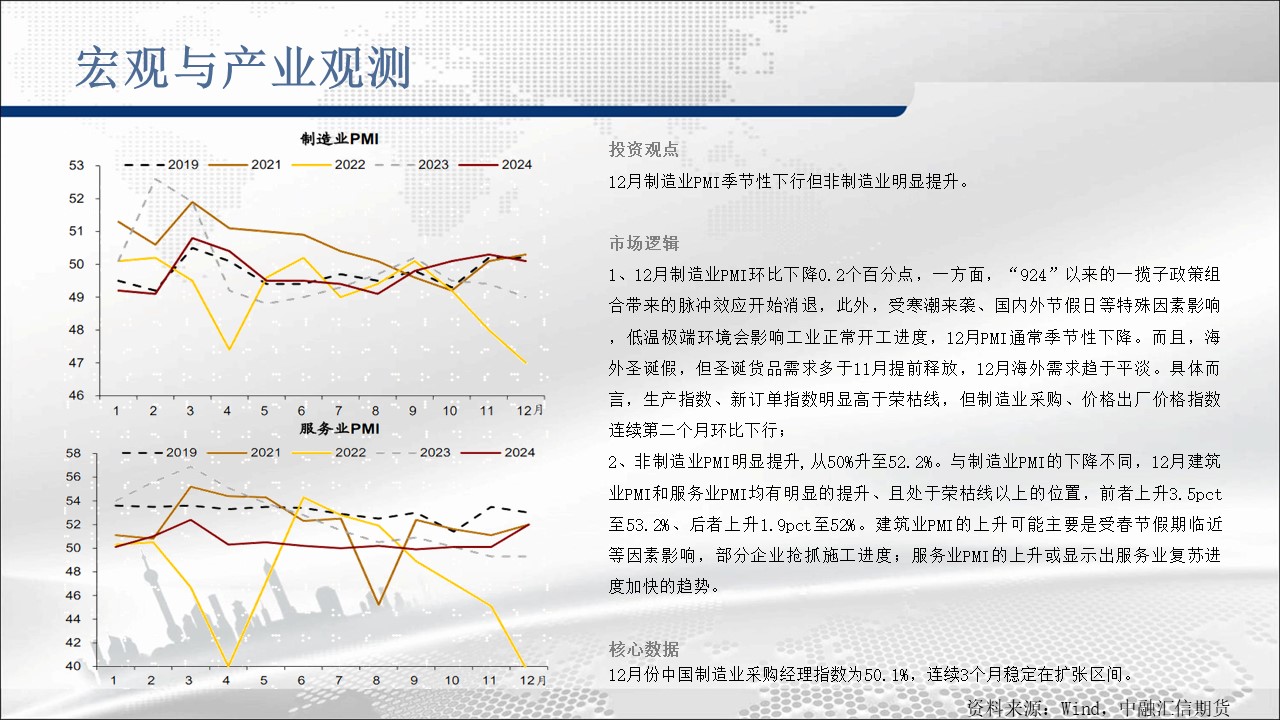 宏观与产业观测

制造业PMI

2019 2021 2022 2023 2024

53
52
51
50
49
48
47
46

1 2 3 4 5 6 7 8 9 10 11 12月

服务业PMI

2019 2021 2022 2023 2024

58
56
54
52
50
48
46
44
42
40

1 2 3 4 5 6 7 8 9 10 11 12月

投资观点

12月制造业PMI季节性下行但非制造业明显提升。

市场逻辑

1、12月制造业PMI环比下降0.2个百分点，一方面，“924”以来的一揽子政策组合带来的脉冲效应开始消退，此外，受寒潮来袭、国内外节假日等特殊因素影响，低温极端环境会影响工业正常开工进度，12月PMI通常季节性下降。而且，海外圣诞假，但圣诞货品需求多于11月提前释放，12月海外需求趋于平淡。具体而言，生产指数、新订单指数明显高于荣枯线，但制造业采购、价格出厂价格指数连续第二个月环比下行；

2、非制造业PMI明显提升，从50%升至52.2%。与制造业PMI的下降不同，12月建筑业PMI和服务业PMI均有明显的提升、且处于荣枯线以上的位置，前者上升3.5pct至53.2%、后者上升1.9pct至52%。建筑业PMI的上升可能主要是受春节假期临近等因素影响，部分企业抢抓施工进度；服务业PMI的上升或显示出服务业复苏进度加快的趋势。

核心数据

12月份中国制造业采购经理指数为50.1%，连续3个月稳定在扩张区间。

资料来源：Wind，中融汇信期货